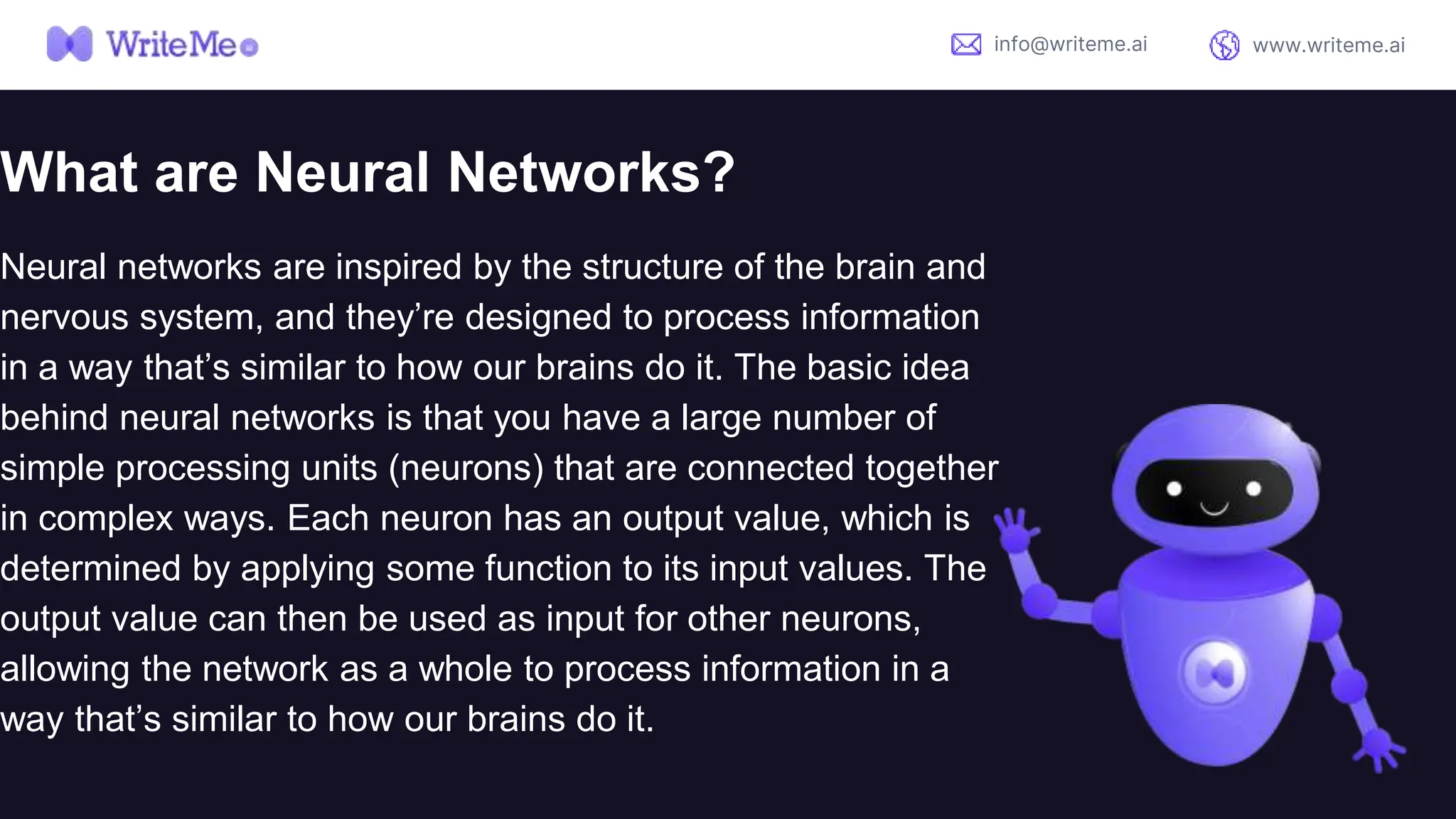 WriteMe

info@writeme.ai

www.writeme.ai

What are Neural Networks?

Neural networks are inspired by the structure of the brain and nervous system, and they’re designed to process information in a way that’s similar to how our brains do it. The basic idea behind neural networks is that you have a large number of simple processing units (neurons) that are connected together in complex ways. Each neuron has an output value, which is determined by applying some function to its input values. The output value can then be used as input for other neurons, allowing the network as a whole to process information in a way that’s similar to how our brains do it.